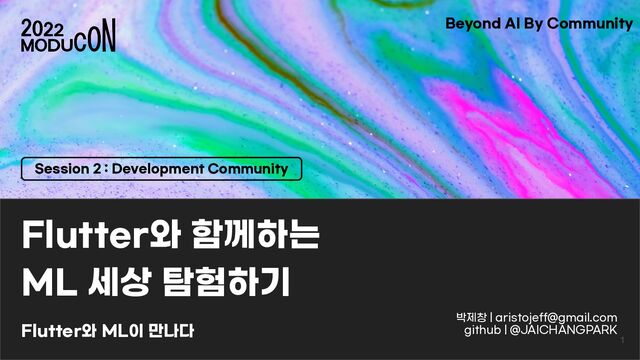 2022
MODUCON

Beyond AI By Community

Session 2 : Development Community

Flutter와 함께하는
ML 세상 탐험하기

Flutter와 ML이 만나다

박제창 | aristojeff@gmail.com
github | @JAICHANGPARK

1